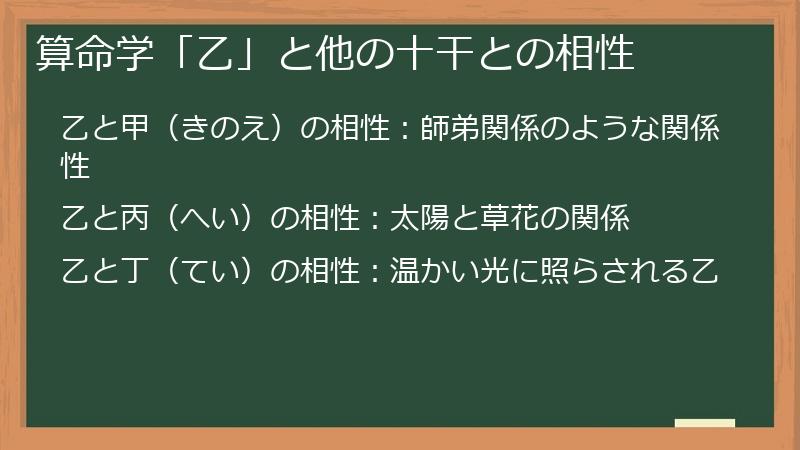 算命学「乙」と他の十干との相性

乙と甲（きのえ）の相性：師弟関係のような関係性

乙と丙（へい）の相性：太陽と草花の関係

乙と丁（てい）の相性：温かい光に照らされる乙